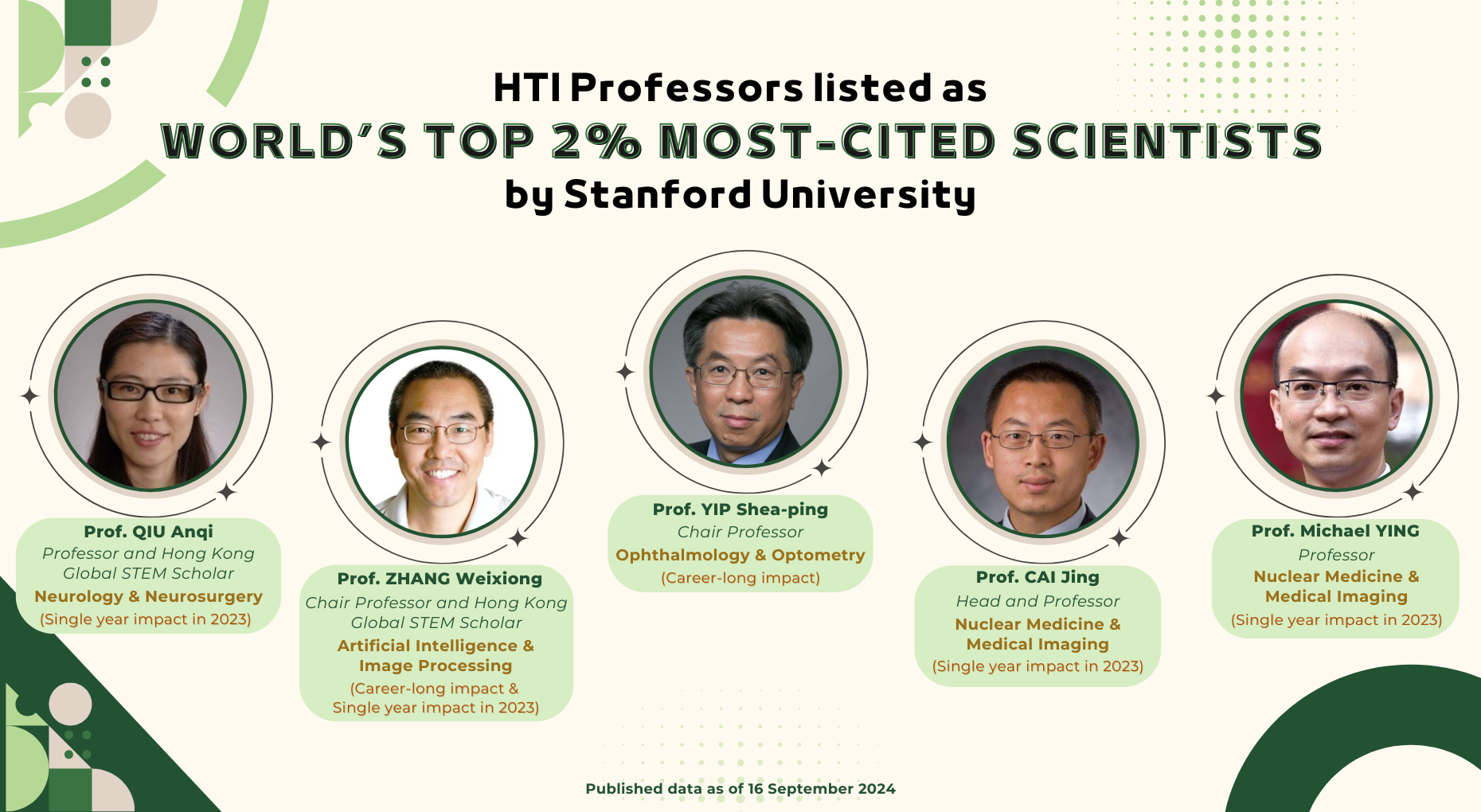 HTI Professors listed as
WORLD'S TOP 2% MOST-CITED SCIENTISTS
by Stanford University

Prof. QIU Anqi
Professor and Hong Kong Global STEM Scholar
Neurology & Neurosurgery
(Single year impact in 2023)

Prof. ZHANG Weixiong
Chair Professor and Hong Kong Global STEM Scholar
Artificial Intelligence & Image Processing
(Career-long impact & Single year impact in 2023)

Prof. YIP Shea-ping
Chair Professor
Ophthalmology & Optometry
(Career-long impact)

Prof. CAI Jing
Head and Professor
Nuclear Medicine & Medical Imaging
(Single year impact in 2023)

Prof. Michael YING
Professor
Nuclear Medicine & Medical Imaging
(Single year impact in 2023)

Published data as of 16 September 2024